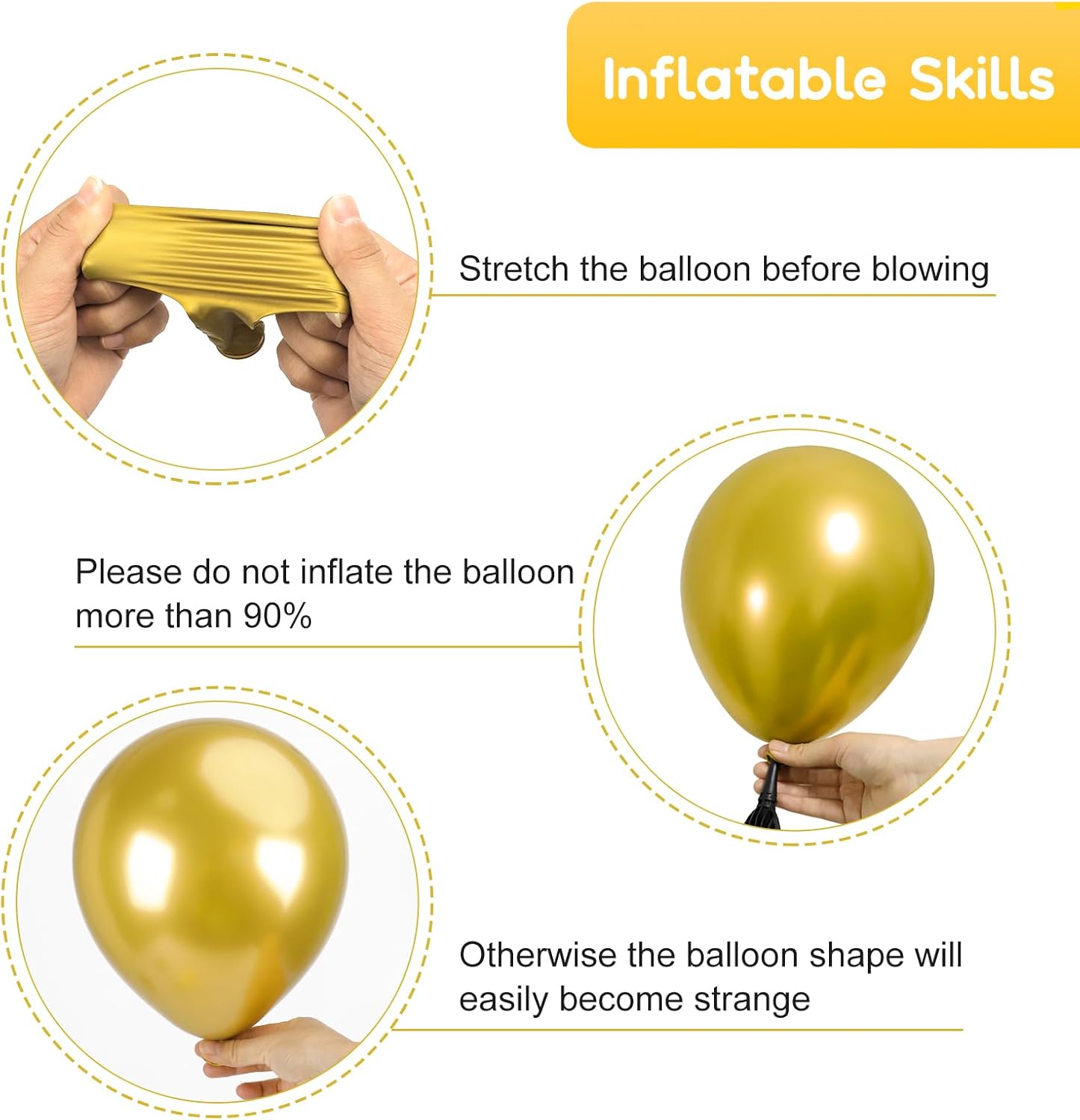 Inflatable Skills

Stretch the balloon before blowing

Please do not inflate the balloon more than 90%

Otherwise the balloon shape will easily become strange